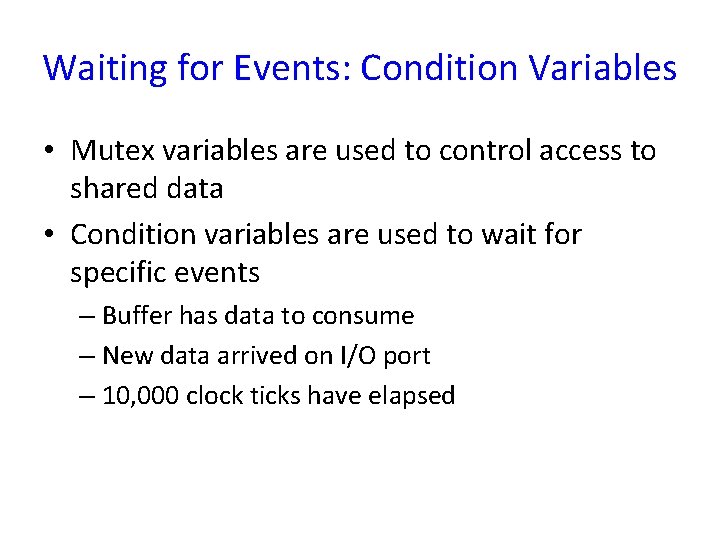 Waiting for Events: Condition Variables

• Mutex variables are used to control access to shared data

• Condition variables are used to wait for specific events

– Buffer has data to consume

– New data arrived on I/O port

– 10,000 clock ticks have elapsed